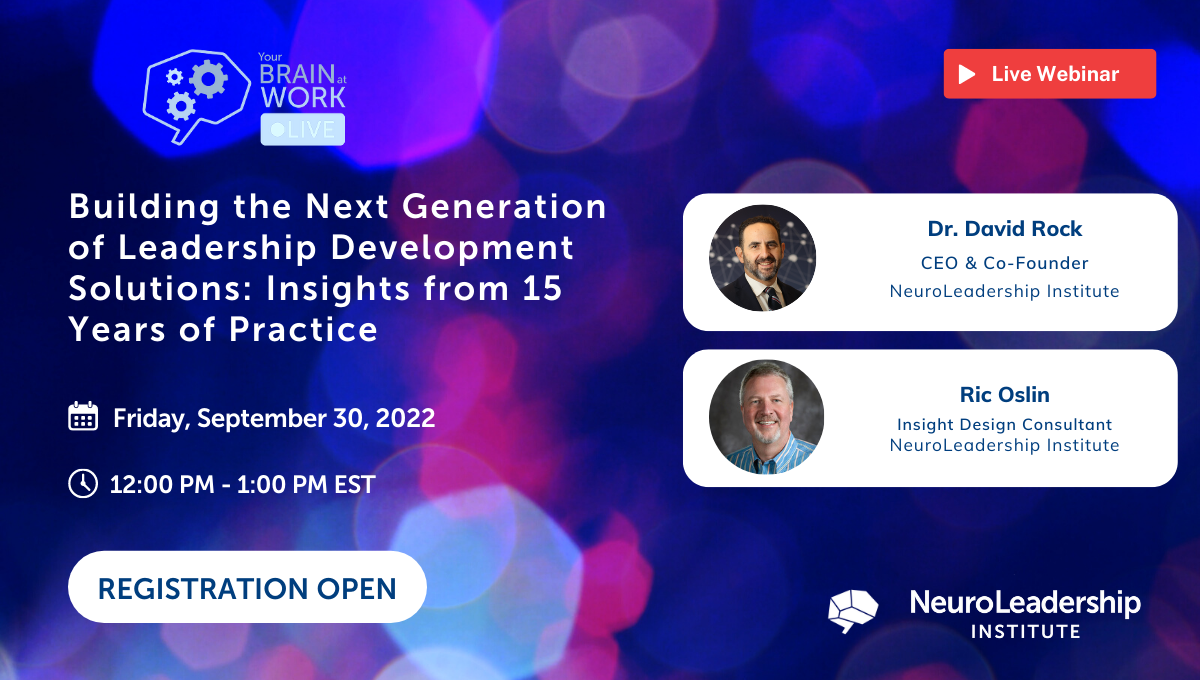 Your BRAIN at WORK LIVE

Live Webinar

Building the Next Generation of Leadership Development Solutions: Insights from 15 Years of Practice

Friday, September 30, 2022

12:00 PM - 1:00 PM EST

REGISTRATION OPEN

Dr. David Rock
CEO & Co-Founder
NeuroLeadership Institute

Ric Oslin
Insight Design Consultant
NeuroLeadership Institute

NeuroLeadership INSTITUTE